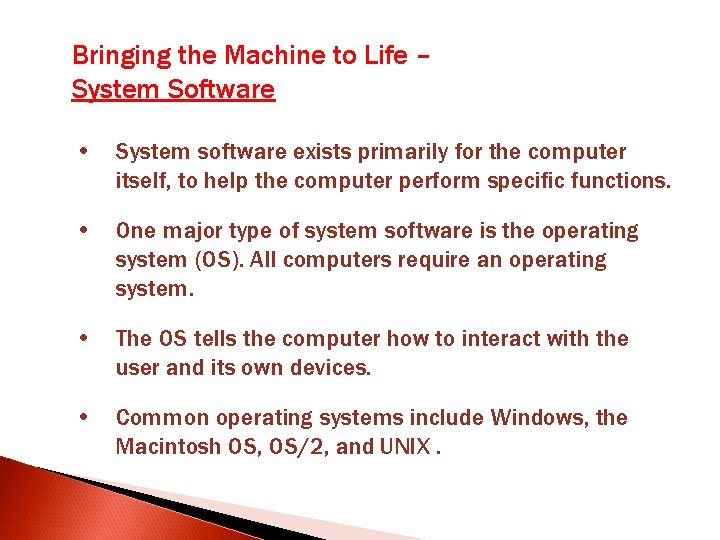 Bringing the Machine to Life –
System Software

• System software exists primarily for the computer itself, to help the computer perform specific functions.

• One major type of system software is the operating system (OS). All computers require an operating system.

• The OS tells the computer how to interact with the user and its own devices.

• Common operating systems include Windows, the Macintosh OS, OS/2, and UNIX .